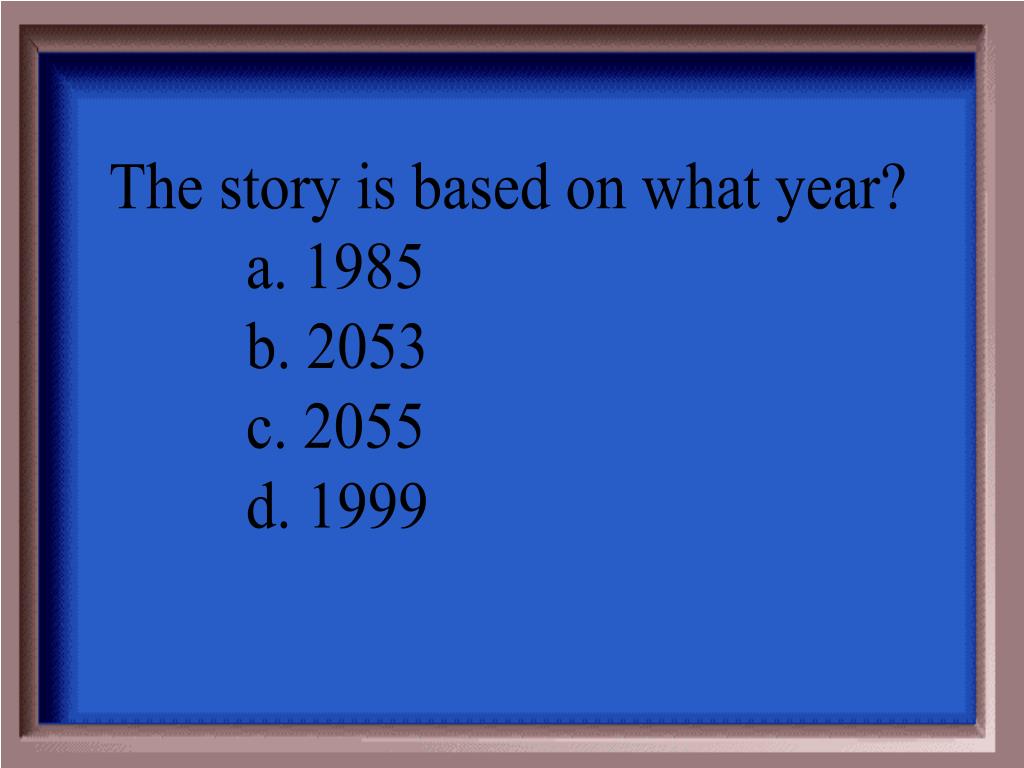 The story is based on what year?
a. 1985
b. 2053
c. 2055
d. 1999